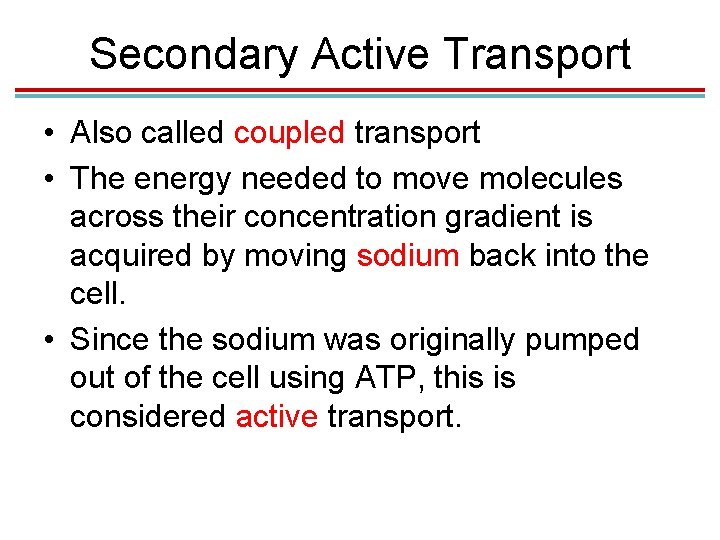 Secondary Active Transport

• Also called coupled transport
• The energy needed to move molecules across their concentration gradient is acquired by moving sodium back into the cell.
• Since the sodium was originally pumped out of the cell using ATP, this is considered active transport.